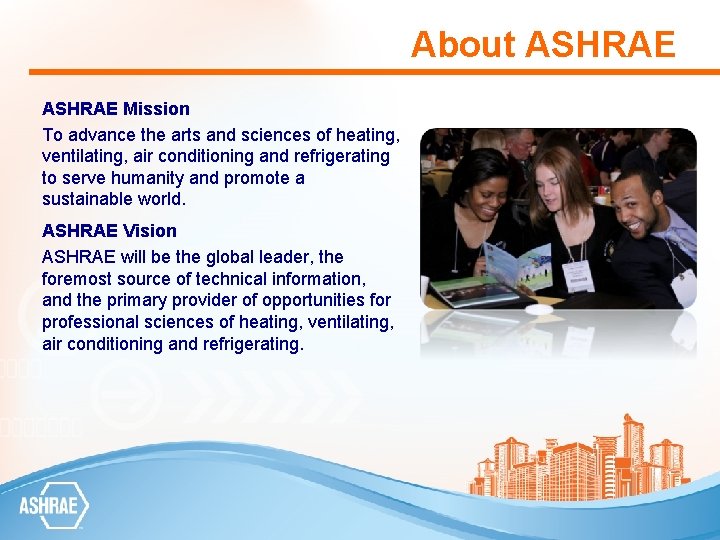 About ASHRAE

ASHRAE Mission

To advance the arts and sciences of heating, ventilating, air conditioning and refrigerating to serve humanity and promote a sustainable world.

ASHRAE Vision

ASHRAE will be the global leader, the foremost source of technical information, and the primary provider of opportunities for professional sciences of heating, ventilating, air conditioning and refrigerating.

ASHRAE